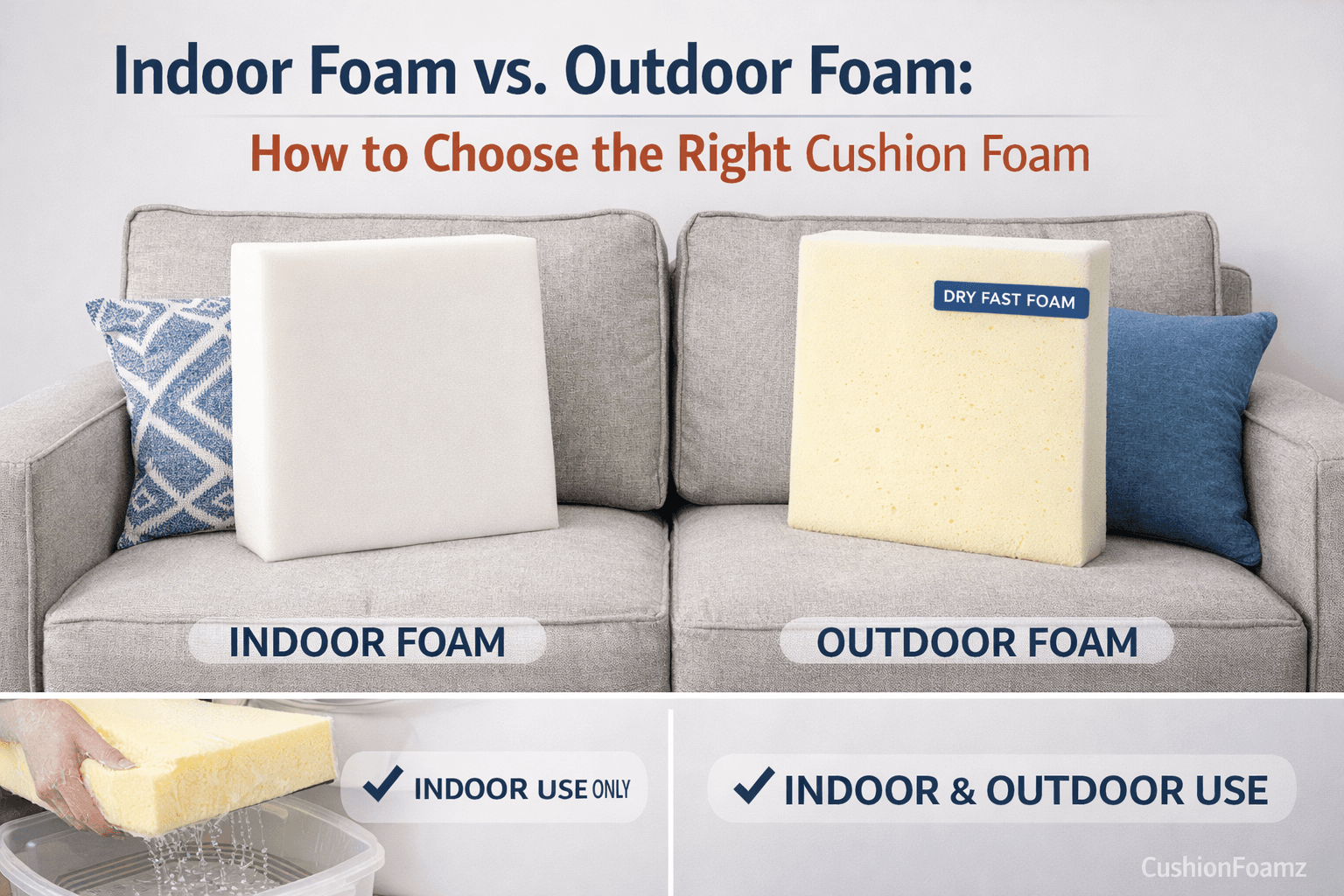 Indoor Foam vs. Outdoor Foam:

How to Choose the Right Cushion Foam

DRY FAST FOAM

INDOOR FOAM

OUTDOOR FOAM

✓ INDOOR USE ONLY

✓ INDOOR & OUTDOOR USE

CushionFoamz